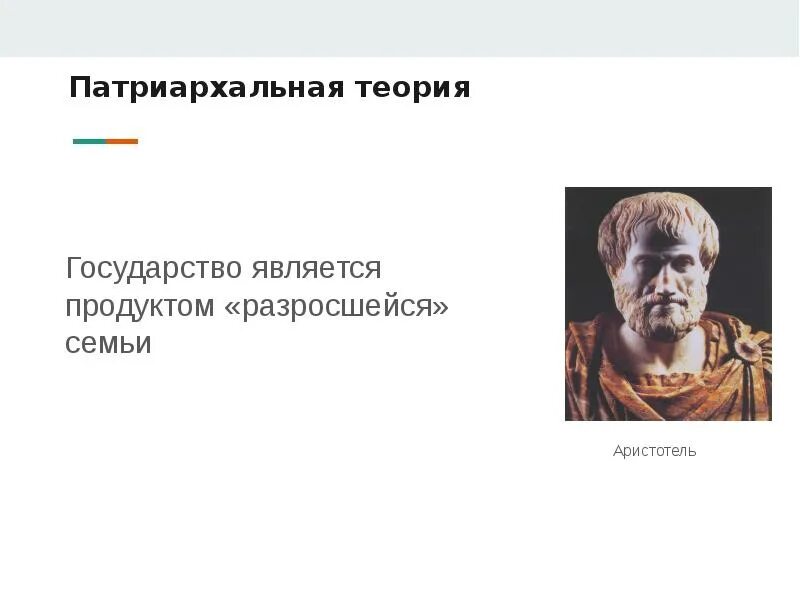 Патриархальная теория

Государство является продуктом «разросшейся» семьи

Аристотель